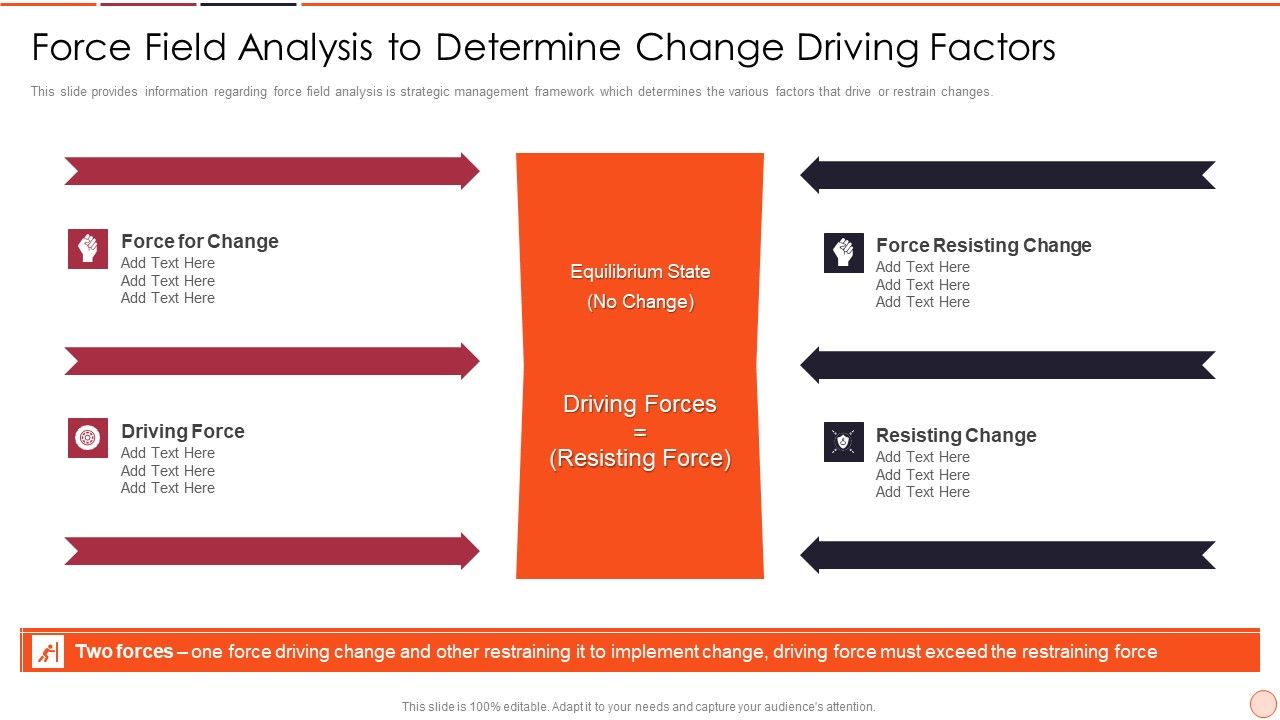 Force Field Analysis to Determine Change Driving Factors

This slide provides information regarding force field analysis is strategic management framework which determines the various factors that drive or restrain changes.

Force for Change
Add Text Here
Add Text Here
Add Text Here

Driving Force
Add Text Here
Add Text Here
Add Text Here

Equilibrium State
(No Change)

Driving Forces
=
(Resisting Force)

Force Resisting Change
Add Text Here
Add Text Here
Add Text Here

Resisting Change
Add Text Here
Add Text Here
Add Text Here

Two forces – one force driving change and other restraining it to implement change, driving force must exceed the restraining force

This slide is 100% editable. Adapt it to your needs and capture your audience's attention.